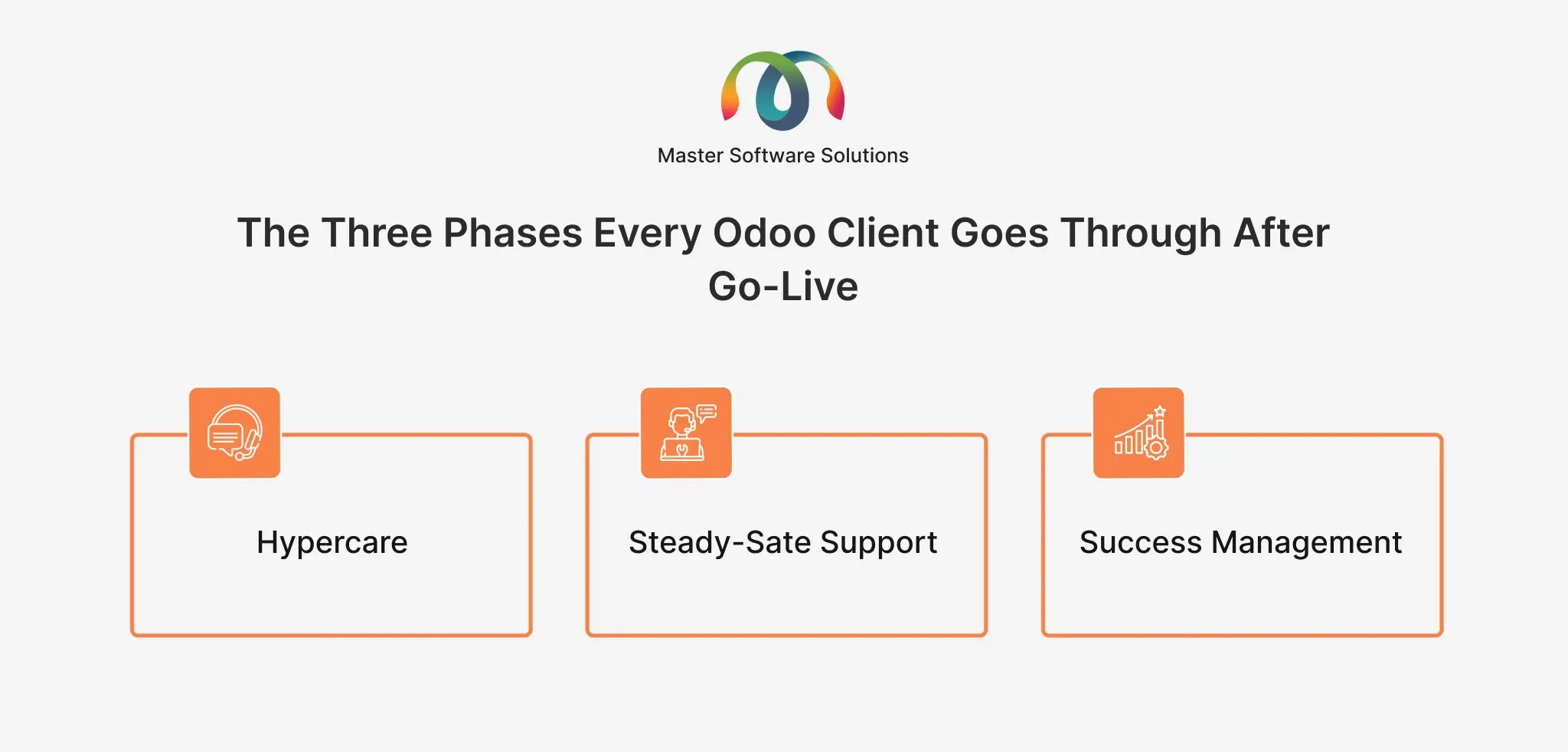 Master Software Solutions

The Three Phases Every Odoo Client Goes Through After Go-Live

Hypercare

Steady-Sate Support

Success Management